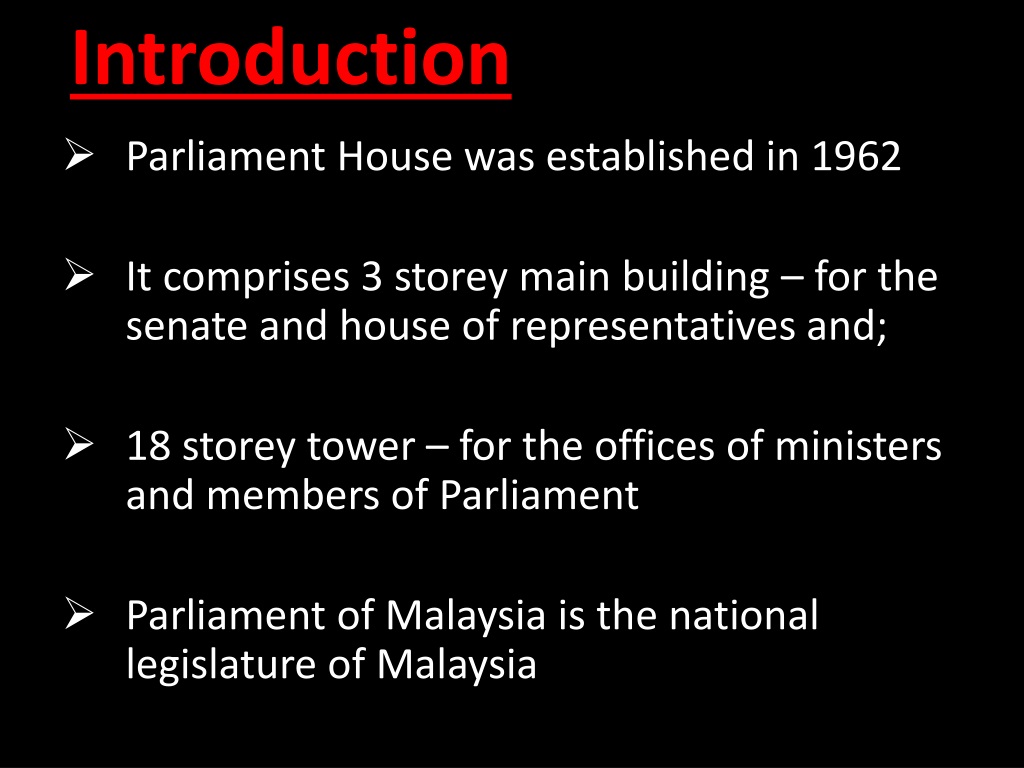 Introduction

➢ Parliament House was established in 1962

➢ It comprises 3 storey main building – for the senate and house of representatives and;

➢ 18 storey tower – for the offices of ministers and members of Parliament

➢ Parliament of Malaysia is the national legislature of Malaysia